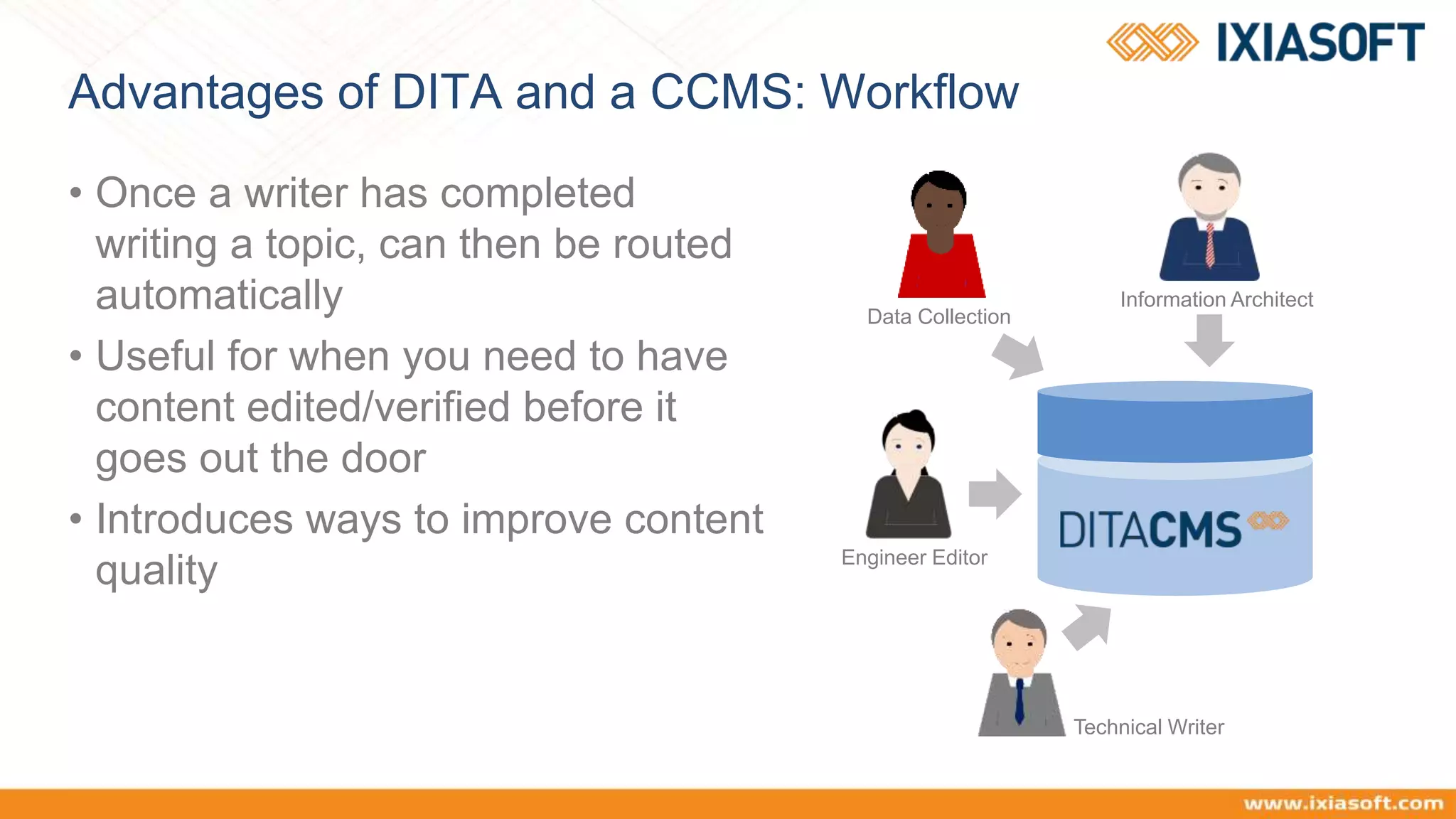 IXIASOFT

Advantages of DITA and a CCMS: Workflow

• Once a writer has completed writing a topic, can then be routed automatically

• Useful for when you need to have content edited/verified before it goes out the door

• Introduces ways to improve content quality

Data Collection

Information Architect

Engineer Editor

DITACMS

Technical Writer

www.ixiasoft.com